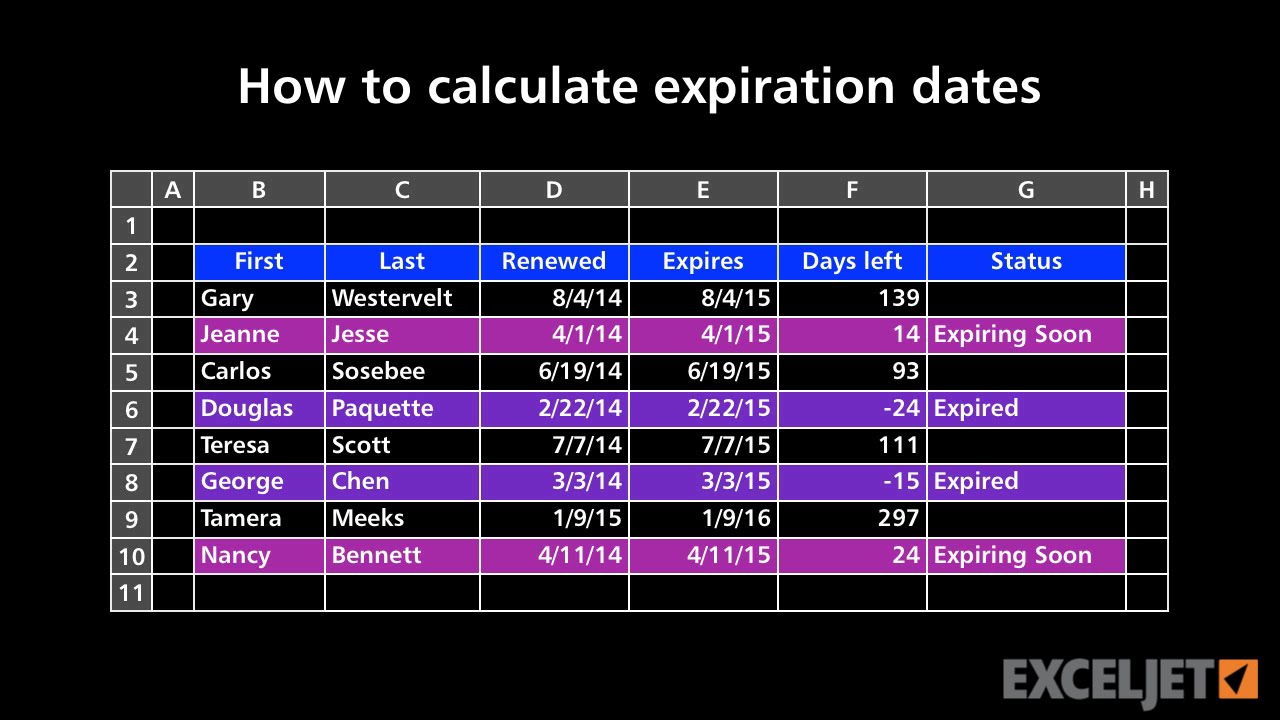 How to calculate expiration dates

| | A | B | C | D | E | F | G | H |
|---|---|---|---|---|---|---|---|---|
| 1 | | | | | | | | |
| 2 | | First | Last | Renewed | Expires | Days left | Status | |
| 3 | | Gary | Westervelt | 8/4/14 | 8/4/15 | 139 | | |
| 4 | | Jeanne | Jesse | 4/1/14 | 4/1/15 | 14 | Expiring Soon | |
| 5 | | Carlos | Sosebee | 6/19/14 | 6/19/15 | 93 | | |
| 6 | | Douglas | Paquette | 2/22/14 | 2/22/15 | -24 | Expired | |
| 7 | | Teresa | Scott | 7/7/14 | 7/7/15 | 111 | | |
| 8 | | George | Chen | 3/3/14 | 3/3/15 | -15 | Expired | |
| 9 | | Tamera | Meeks | 1/9/15 | 1/9/16 | 297 | | |
| 10 | | Nancy | Bennett | 4/11/14 | 4/11/15 | 24 | Expiring Soon | |
| 11 | | | | | | | | |

EXCELJET